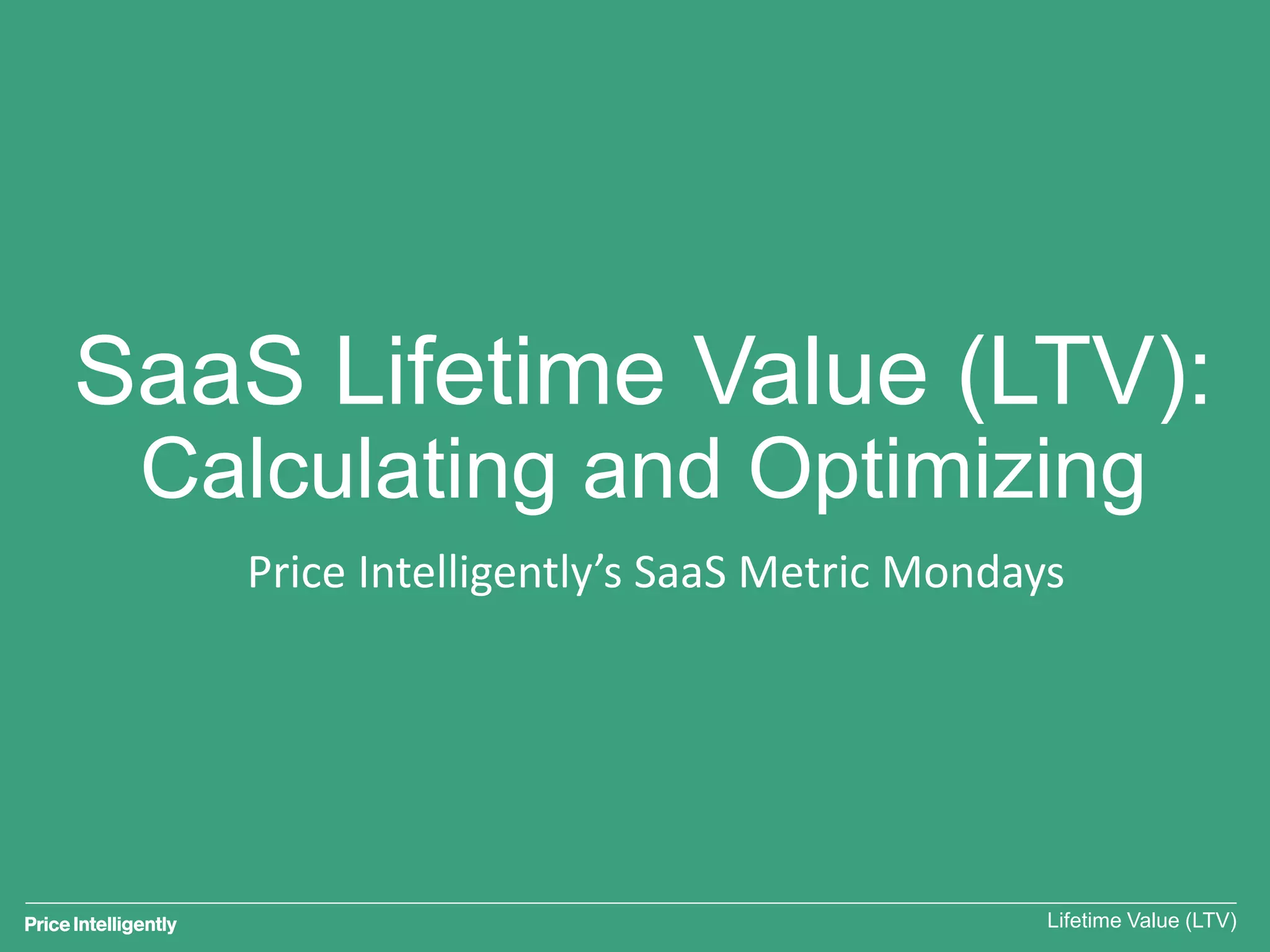 SaaS Lifetime Value (LTV): Calculating and Optimizing

Price Intelligently’s SaaS Metric Mondays

Price Intelligently

Lifetime Value (LTV)